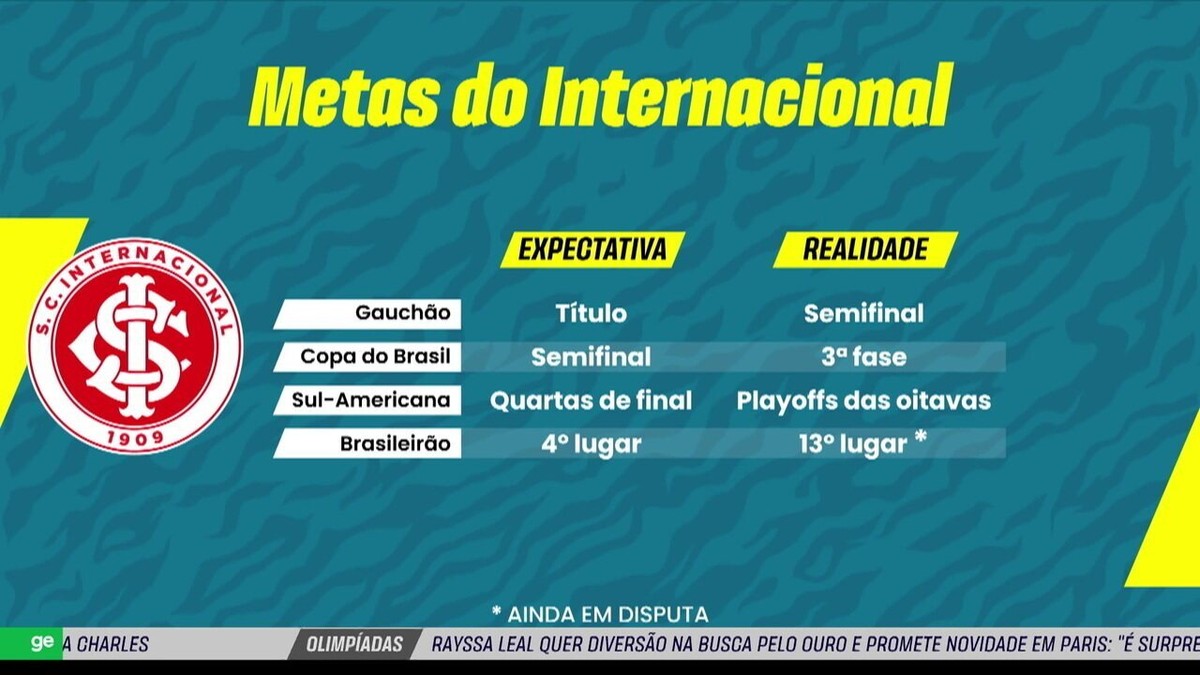 Metas do Internacional

S. C. INTERNACIONAL
1909

| | EXPECTATIVA | REALIDADE |
|---|---|---|
| Gauchão | Título | Semifinal |
| Copa do Brasil | Semifinal | 3ª fase |
| Sul-Americana | Quartas de final | Playoffs das oitavas |
| Brasileirão | 4º lugar | 13º lugar * |

* AINDA EM DISPUTA

ge A CHARLES OLIMPÍADAS RAYSSA LEAL QUER DIVERSÃO NA BUSCA PELO OURO E PROMETE NOVIDADE EM PARIS: "É SURPRE